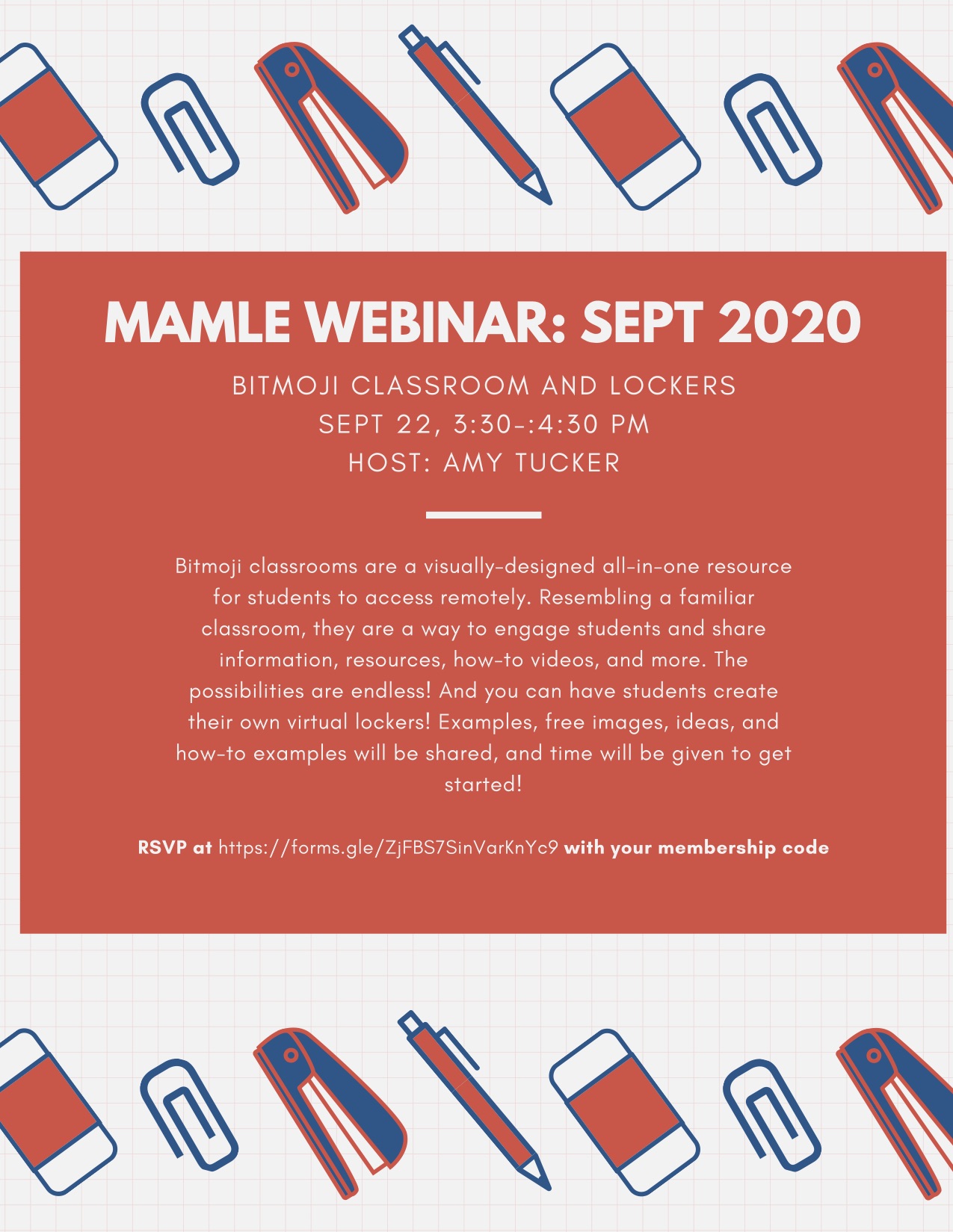 MAMLE WEBINAR: SEPT 2020

BITMOJI CLASSROOM AND LOCKERS
SEPT 22, 3:30-:4:30 PM
HOST: AMY TUCKER

Bitmoji classrooms are a visually-designed all-in-one resource for students to access remotely. Resembling a familiar classroom, they are a way to engage students and share information, resources, how-to videos, and more. The possibilities are endless! And you can have students create their own virtual lockers! Examples, free images, ideas, and how-to examples will be shared, and time will be given to get started!

RSVP at https://forms.gle/ZjFBS7SinVarKnYc9 with your membership code